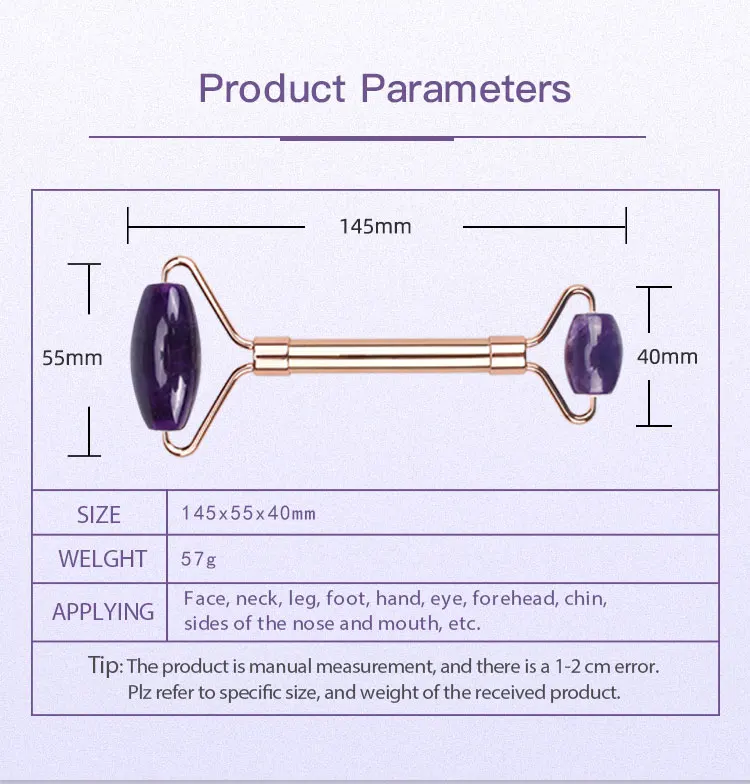 Product Parameters

145mm

55mm

40mm

| SIZE | 145x55x40mm |
|---|---|
| WELGHT | 57g |
| APPLYING | Face, neck, leg, foot, hand, eye, forehead, chin, sides of the nose and mouth, etc. |

Tip: The product is manual measurement, and there is a 1-2 cm error. Plz refer to specific size, and weight of the received product.